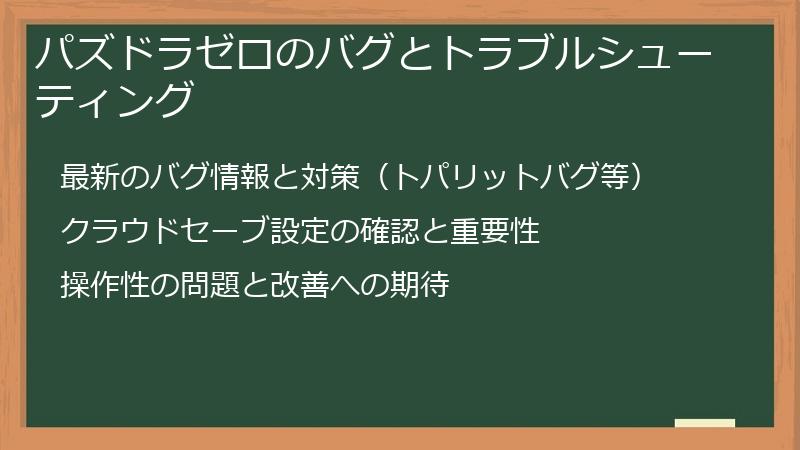 パズドラゼロのバグとトラブルシューティング

最新のバグ情報と対策（トパリットバグ等）

クラウドセーブ設定の確認と重要性

操作性の問題と改善への期待